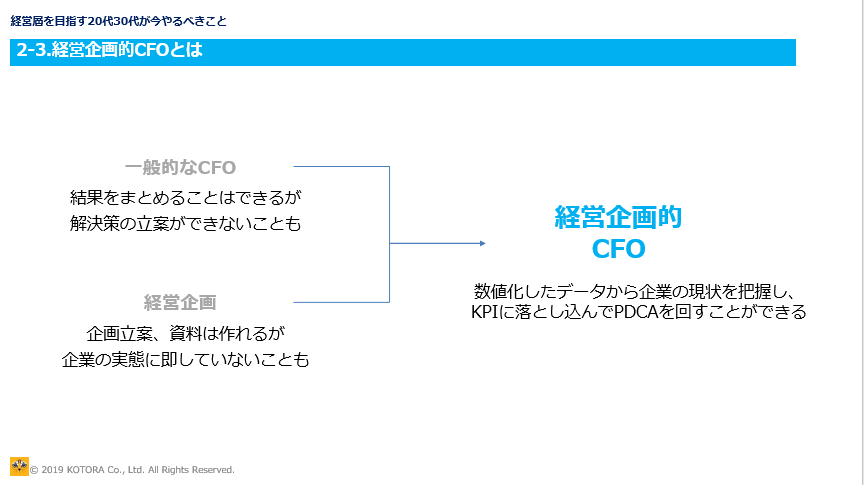 経営層を目指す20代30代が今やるべきこと

2-3.経営企画的CFOとは

一般的なCFO
結果をまとめることはできるが
解決策の立案ができないことも

経営企画
企画立案、資料は作れるが
企業の実態に即していないことも

経営企画的
CFO

数値化したデータから企業の現状を把握し、
KPIに落とし込んでPDCAを回すことができる

© 2019 KOTORA Co., Ltd. All Rights Reserved.